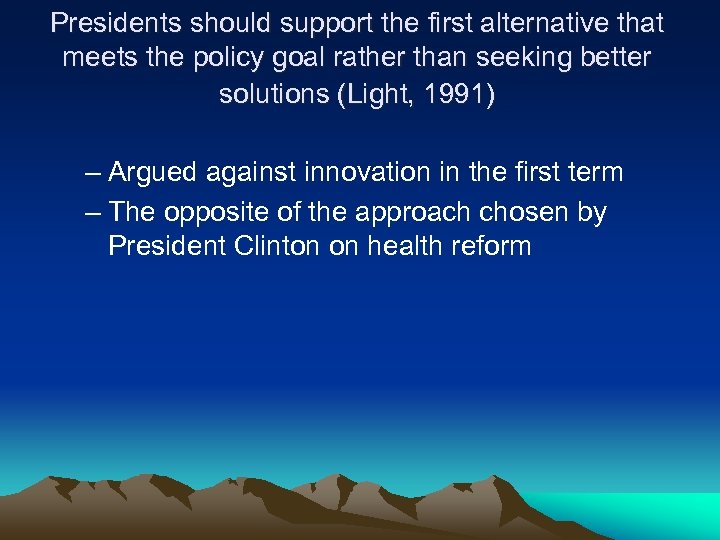 Presidents should support the first alternative that meets the policy goal rather than seeking better solutions (Light, 1991)

– Argued against innovation in the first term

– The opposite of the approach chosen by President Clinton on health reform